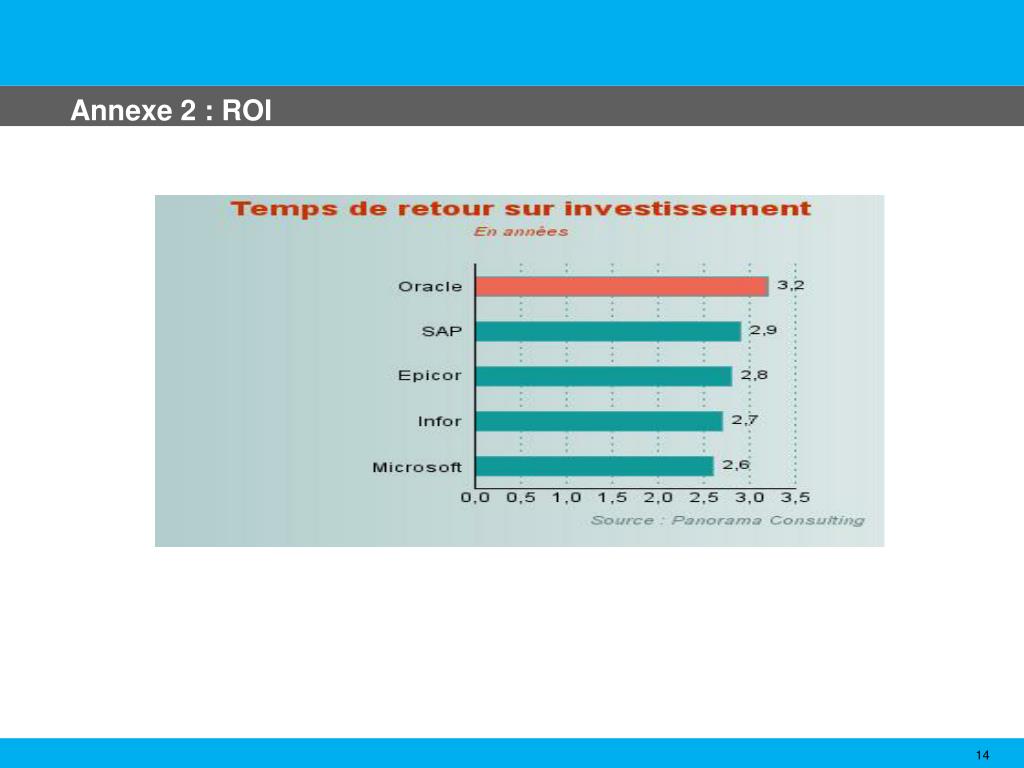 Annexe 2 : ROI

Temps de retour sur investissement
En années

Oracle 3,2
SAP 2,9
Epicor 2,8
Infor 2,7
Microsoft 2,6

0,0 0,5 1,0 1,5 2,0 2,5 3,0 3,5

Source : Panorama Consulting

14